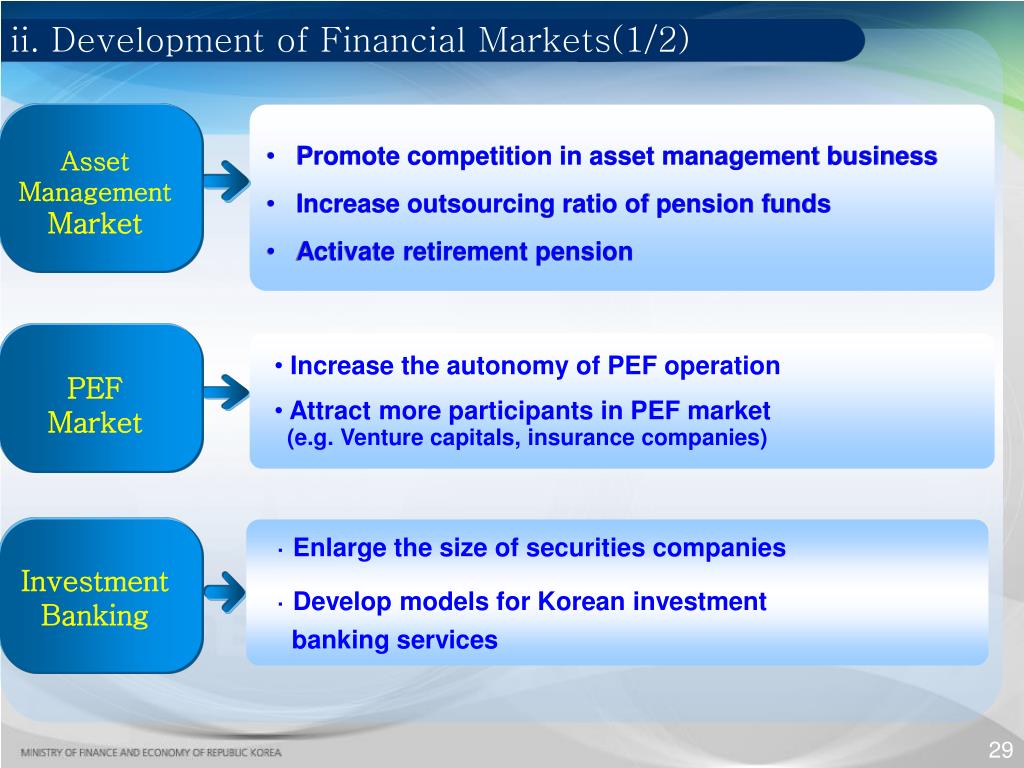 ii. Development of Financial Markets(1/2)

Asset Management Market

• Promote competition in asset management business
• Increase outsourcing ratio of pension funds
• Activate retirement pension

PEF Market

• Increase the autonomy of PEF operation
• Attract more participants in PEF market (e.g. Venture capitals, insurance companies)

Investment Banking

· Enlarge the size of securities companies
· Develop models for Korean investment banking services

MINISTRY OF FINANCE AND ECONOMY OF REPUBLIC KOREA

29